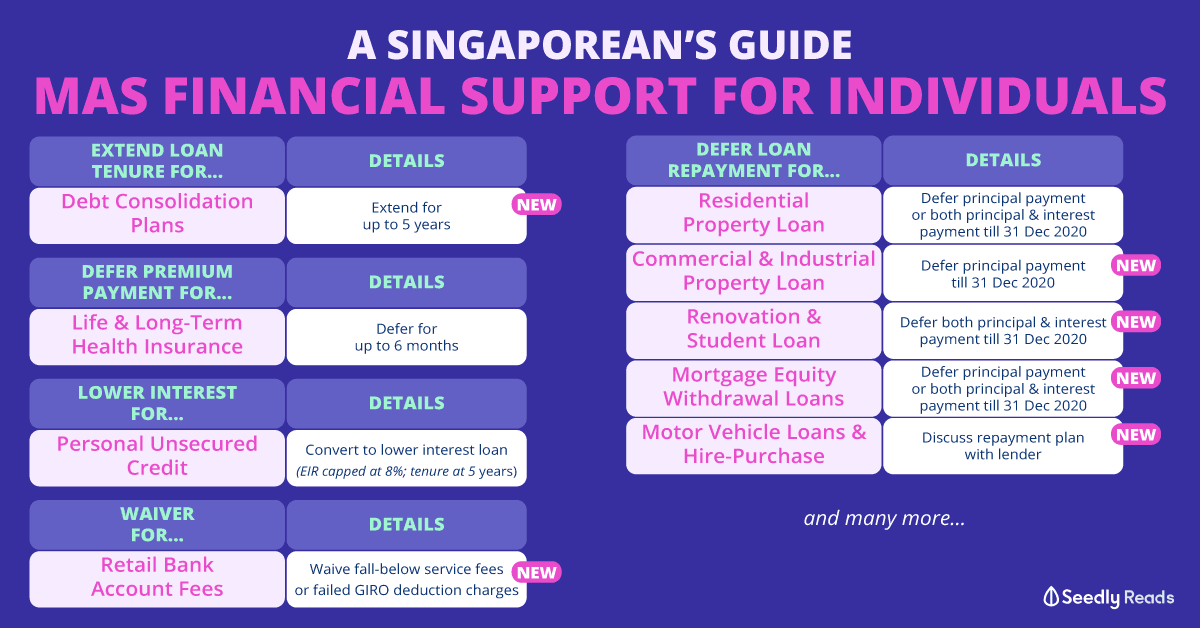 A SINGAPOREAN'S GUIDE
MAS FINANCIAL SUPPORT FOR INDIVIDUALS

| EXTEND LOAN TENURE FOR... | DETAILS |
|---|---|
| Debt Consolidation Plans | Extend for up to 5 years NEW |

| DEFER PREMIUM PAYMENT FOR... | DETAILS |
|---|---|
| Life & Long-Term Health Insurance | Defer for up to 6 months |

| LOWER INTEREST FOR... | DETAILS |
|---|---|
| Personal Unsecured Credit | Convert to lower interest loan (EIR capped at 8%; tenure at 5 years) |

| WAIVER FOR... | DETAILS |
|---|---|
| Retail Bank Account Fees | Waive fall-below service fees or failed GIRO deduction charges NEW |

| DEFER LOAN REPAYMENT FOR... | DETAILS |
|---|---|
| Residential Property Loan | Defer principal payment or both principal & interest payment till 31 Dec 2020 |
| Commercial & Industrial Property Loan | Defer principal payment till 31 Dec 2020 NEW |
| Renovation & Student Loan | Defer both principal & interest payment till 31 Dec 2020 NEW |
| Mortgage Equity Withdrawal Loans | Defer principal payment or both principal & interest payment till 31 Dec 2020 NEW |
| Motor Vehicle Loans & Hire-Purchase | Discuss repayment plan with lender NEW |

and many more...

Seedly Reads